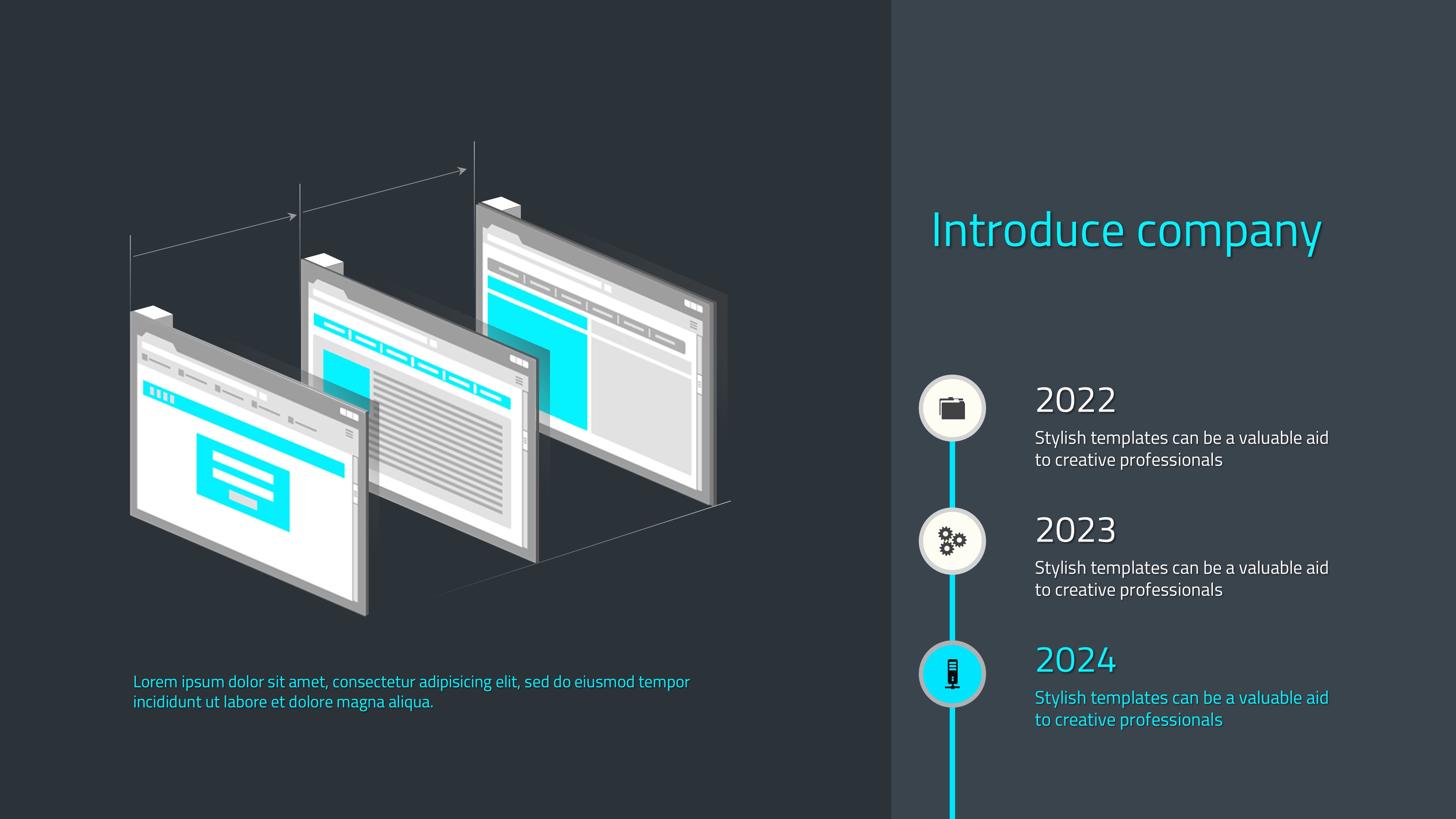 Lorem ipsum dolor sit amet, consectetur adipisicing elit, sed do eiusmod tempor incididunt ut labore et dolore magna aliqua.

Introduce company

2022
Stylish templates can be a valuable aid to creative professionals

2023
Stylish templates can be a valuable aid to creative professionals

2024
Stylish templates can be a valuable aid to creative professionals